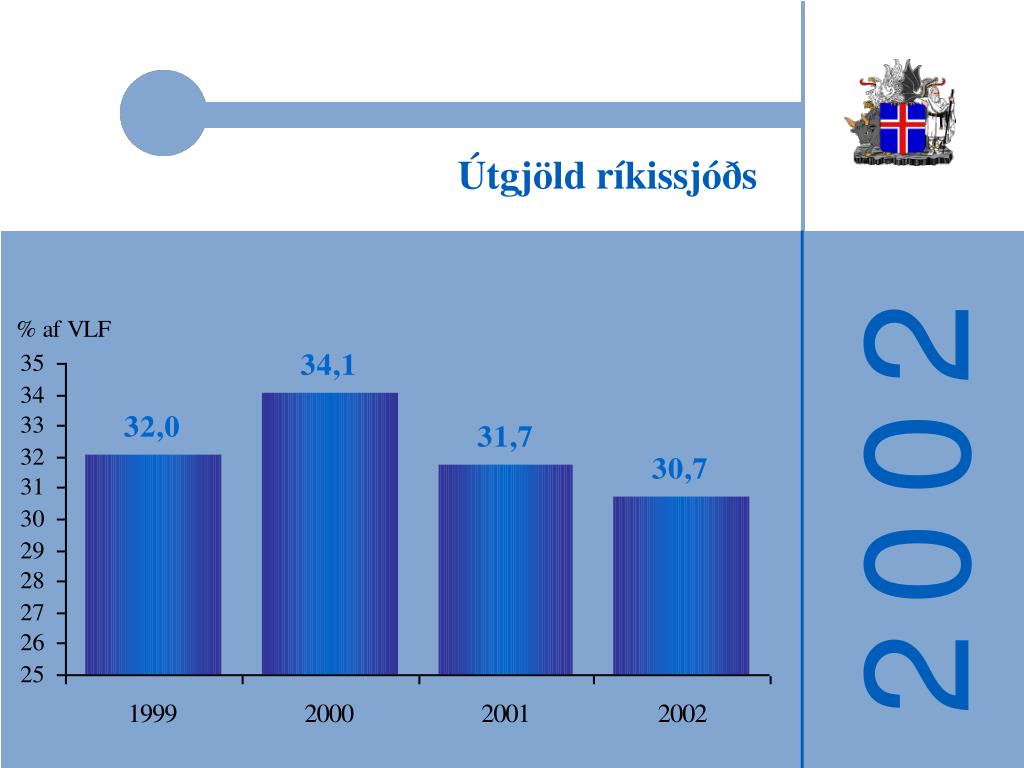 Útgjöld ríkissjóðs

% af VLF

35
34
33
32
31
30
29
28
27
26
25

32,0
34,1
31,7
30,7

1999
2000
2001
2002

2002